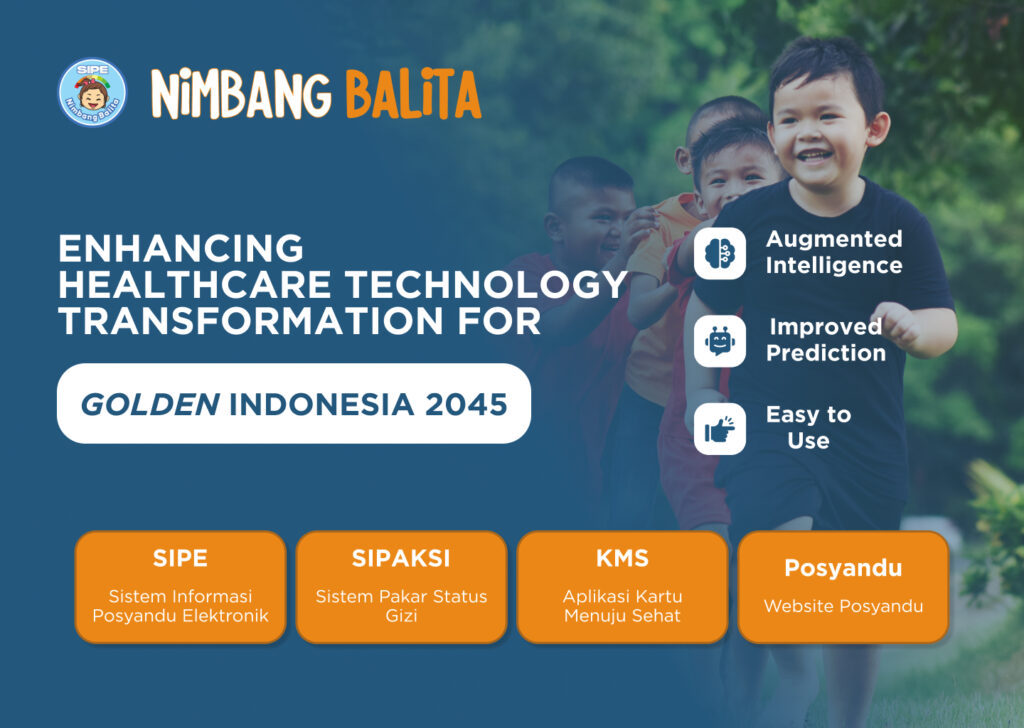 SIPE
Nimbang Balita

NiMBANG BALiTA

ENHANCING HEALTHCARE TECHNOLOGY TRANSFORMATION FOR

GOLDEN INDONESIA 2045

Augmented Intelligence

Improved Prediction

Easy to Use

SIPE
Sistem Informasi Posyandu Elektronik

SIPAKSI
Sistem Pakar Status Gizi

KMS
Aplikasi Kartu Menuju Sehat

Posyandu
Website Posyandu